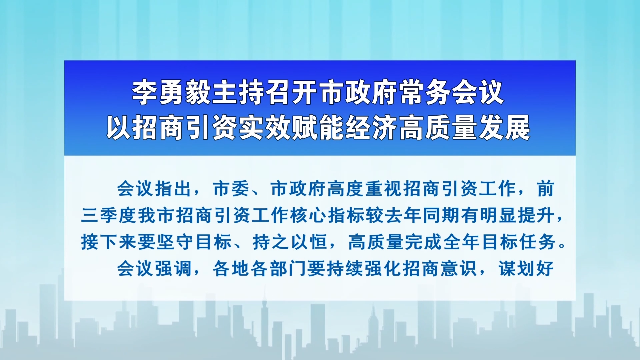 李勇毅主持召开市政府常务会议
以招商引资实效赋能经济高质量发展

会议指出，市委、市政府高度重视招商引资工作，前三季度我市招商引资工作核心指标较去年同期有明显提升，接下来要坚守目标、持之以恒，高质量完成全年目标任务。

会议强调，各地各部门要持续强化招商意识，谋划好